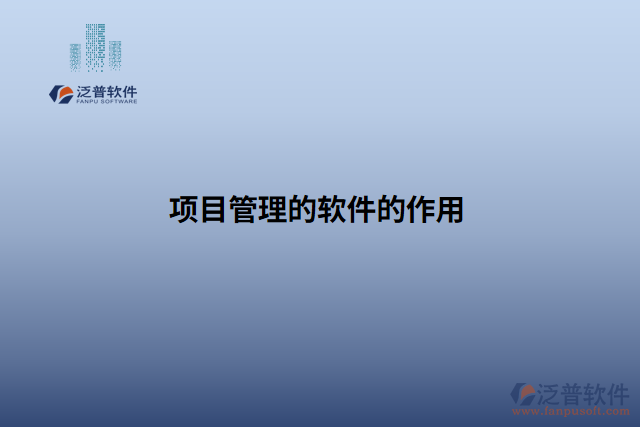 泛普软件
FANPU SOFTWARE

项目管理的软件的作用

泛普软件
www.fanpusoft.com